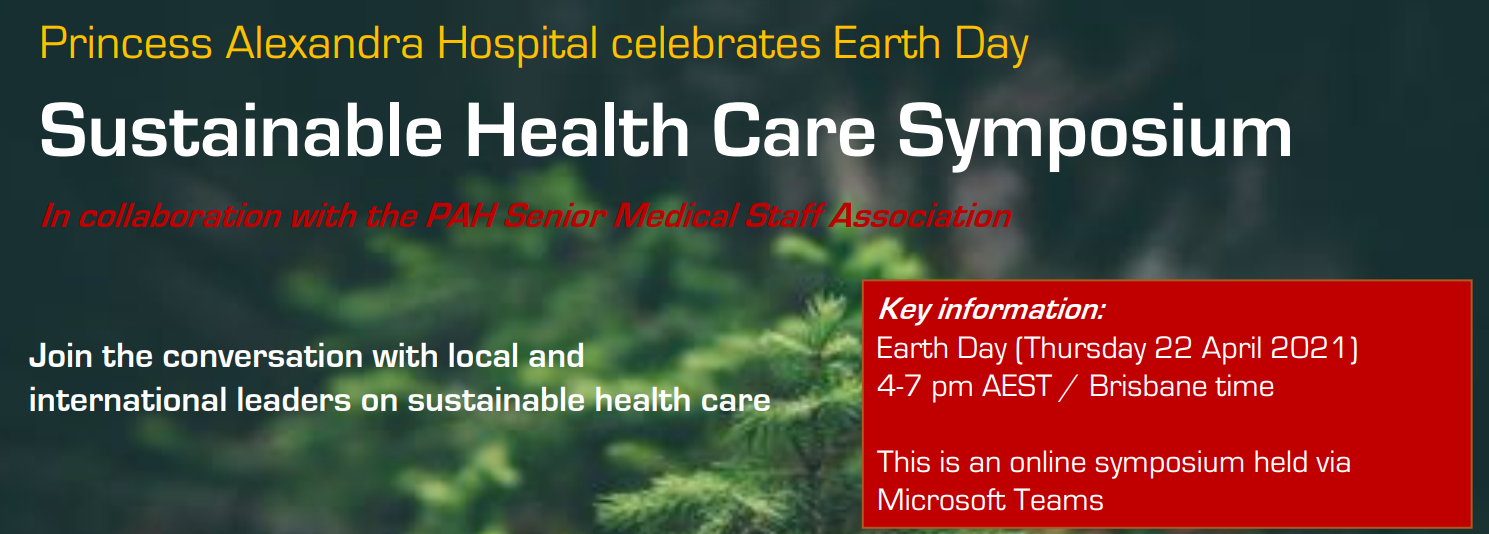 Princess Alexandra Hospital celebrates Earth Day

Sustainable Health Care Symposium

In collaboration with the PAH Senior Medical Staff Association

Join the conversation with local and international leaders on sustainable health care

Key information:
Earth Day (Thursday 22 April 2021)
4-7 pm AEST / Brisbane time

This is an online symposium held via Microsoft Teams